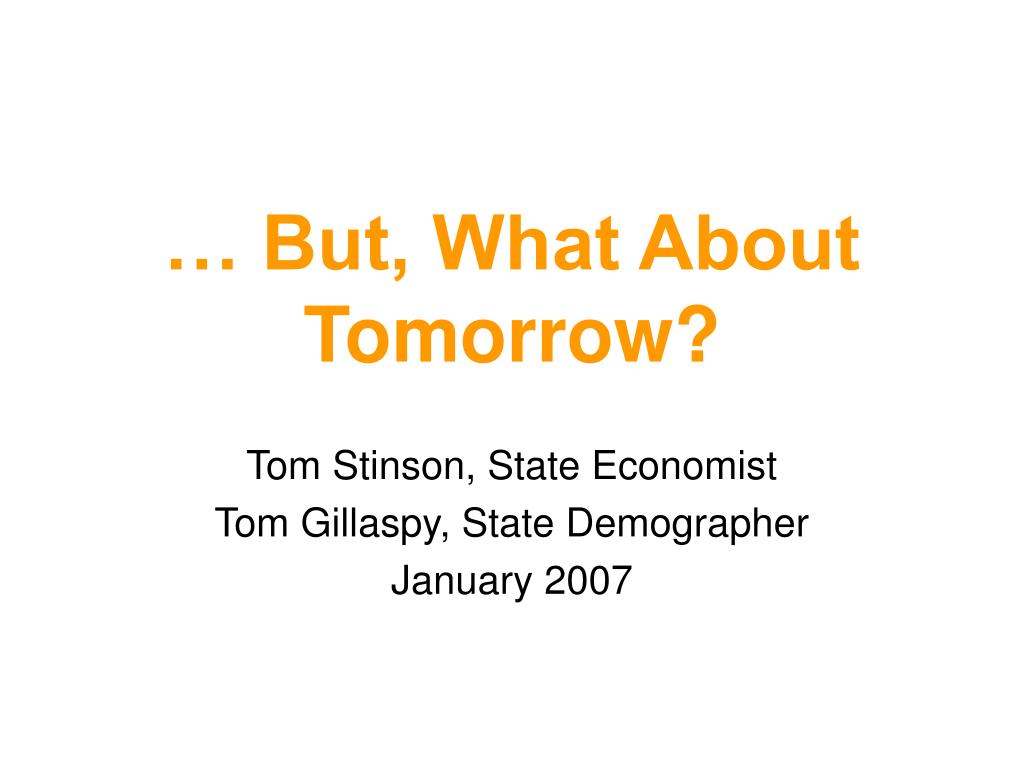 … But, What About Tomorrow?

Tom Stinson, State Economist
Tom Gillaspy, State Demographer
January 2007